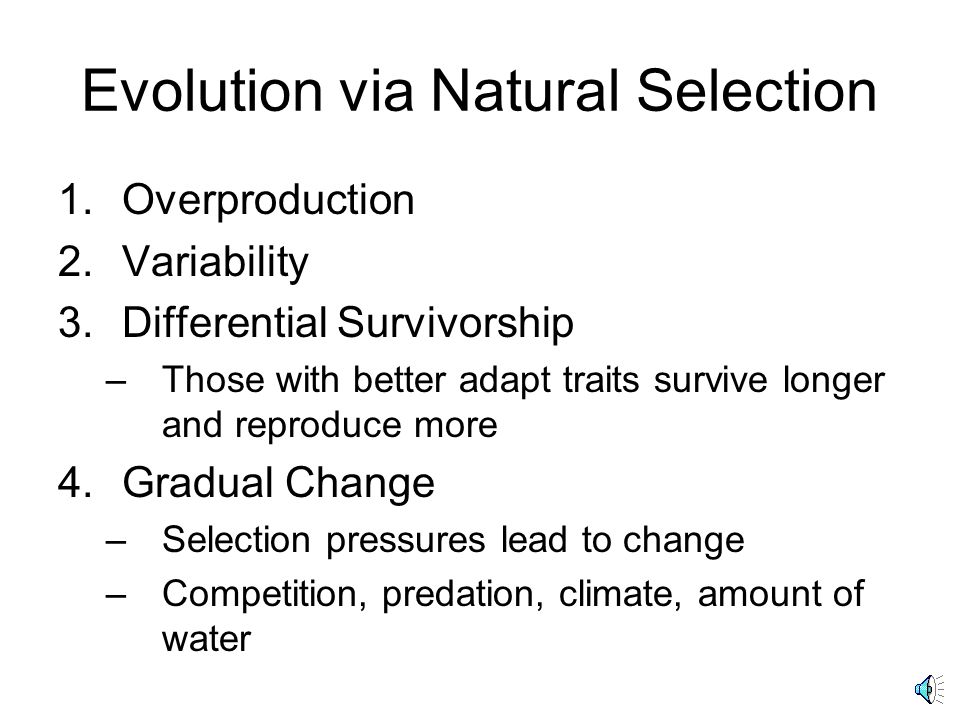 Evolution via Natural Selection

1. Overproduction
2. Variability
3. Differential Survivorship
– Those with better adapt traits survive longer and reproduce more
4. Gradual Change
– Selection pressures lead to change
– Competition, predation, climate, amount of water